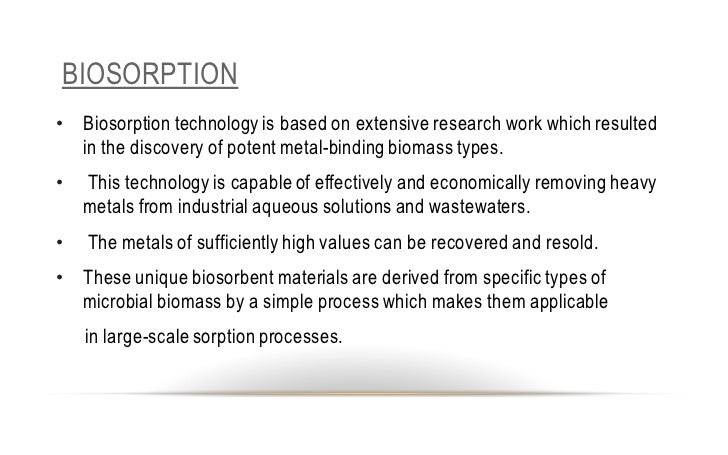 BIOSORPTION

• Biosorption technology is based on extensive research work which resulted in the discovery of potent metal-binding biomass types.

• This technology is capable of effectively and economically removing heavy metals from industrial aqueous solutions and wastewaters.

• The metals of sufficiently high values can be recovered and resold.

• These unique biosorbent materials are derived from specific types of microbial biomass by a simple process which makes them applicable

in large-scale sorption processes.